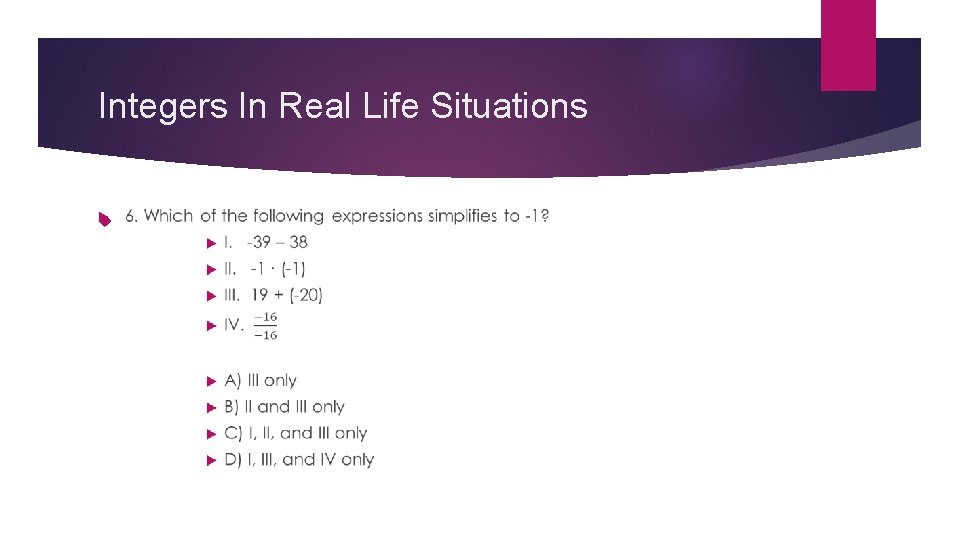 Integers In Real Life Situations

6. Which of the following expressions simplifies to -1?

I. -39 – 38

II. -1 · (-1)

III. 19 + (-20)

IV. $\frac{-16}{-16}$

A) III only

B) II and III only

C) I, II, and III only

D) I, III, and IV only